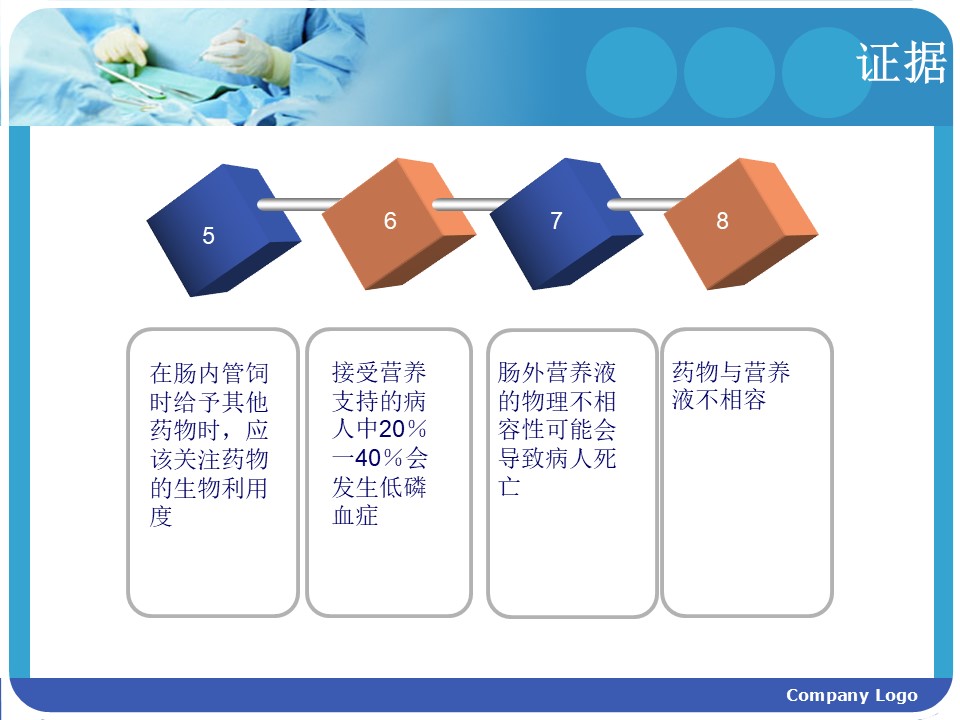 证据

5

6

7

8

在肠内管饲时给予其他药物时，应该关注药物的生物利用度

接受营养支持的病人中20％一40％会发生低磷血症

肠外营养液的物理不相容性可能会导致病人死亡

药物与营养液不相容

Company Logo